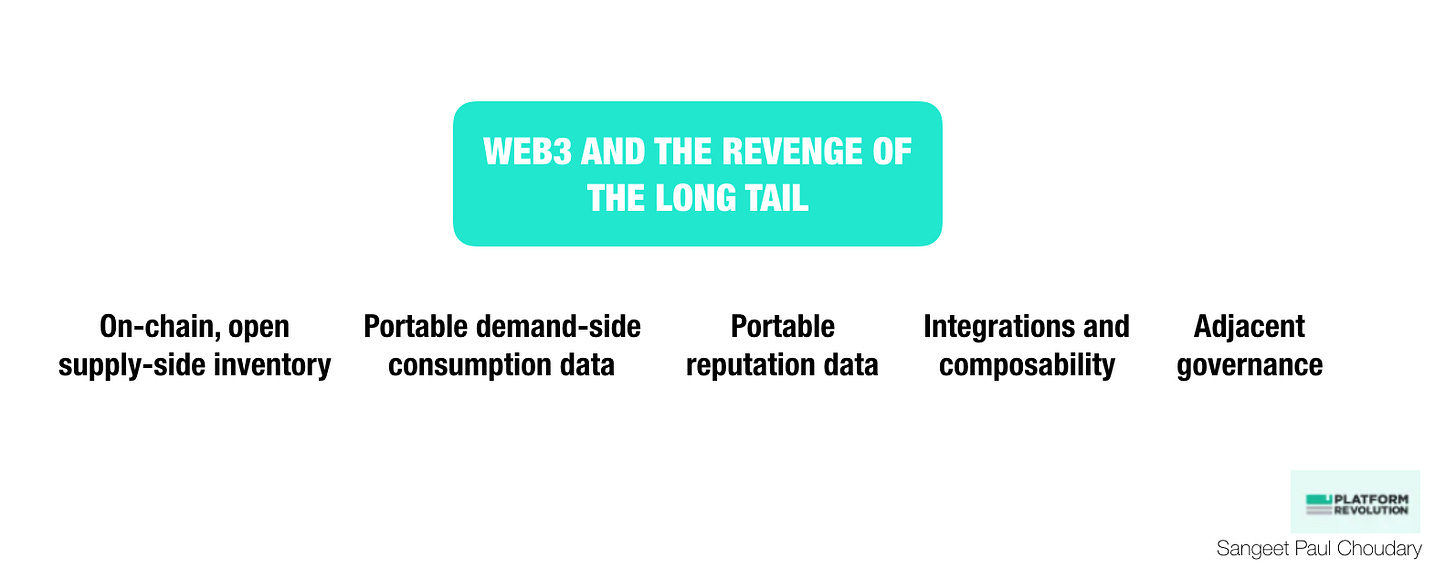 WEB3 AND THE REVENGE OF THE LONG TAIL

On-chain, open supply-side inventory

Portable demand-side consumption data

Portable reputation data

Integrations and composability

Adjacent governance

PLATFORM REVOLUTION

Sangeet Paul Choudary